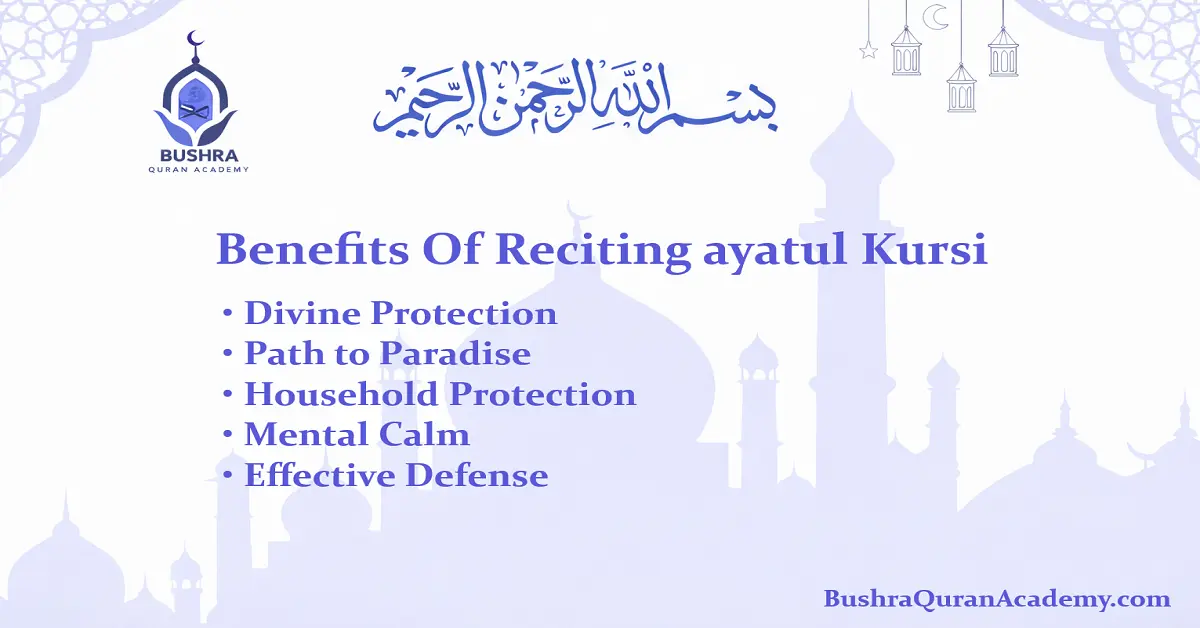 BUSHRA
QURAN ACADEMY

بسم الله الرحمن الرحيم

Benefits Of Reciting ayatul Kursi

• Divine Protection
• Path to Paradise
• Household Protection
• Mental Calm
• Effective Defense

BushraQuranAcademy.com